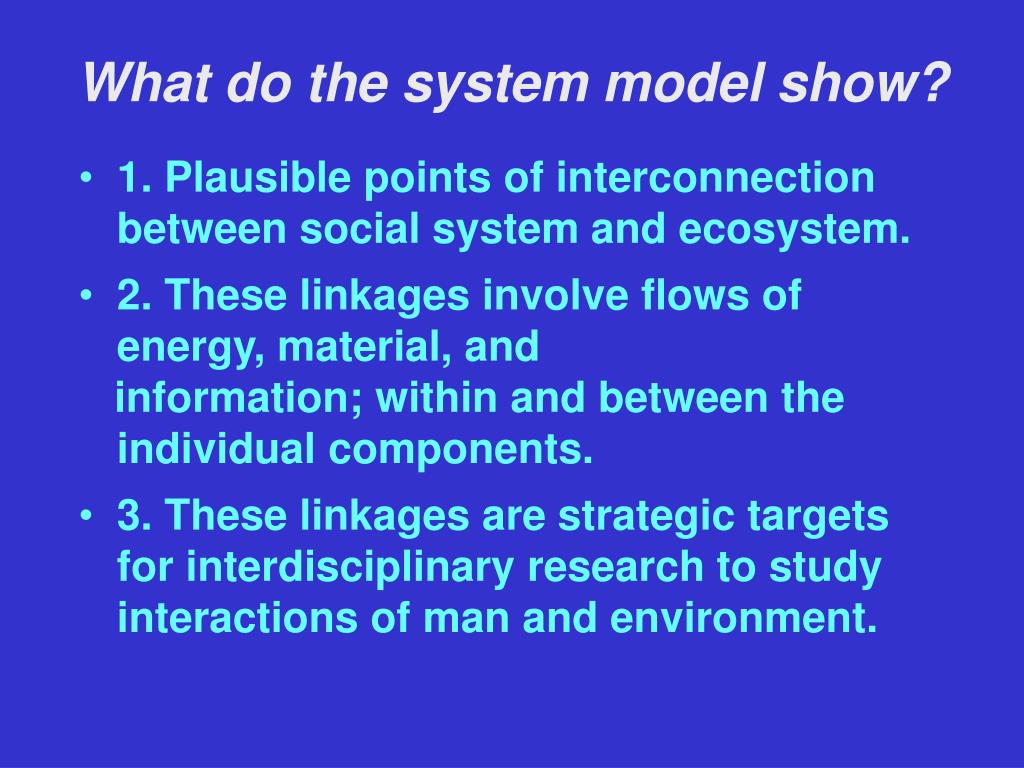 What do the system model show?

• 1. Plausible points of interconnection between social system and ecosystem.

• 2. These linkages involve flows of energy, material, and information; within and between the individual components.

• 3. These linkages are strategic targets for interdisciplinary research to study interactions of man and environment.